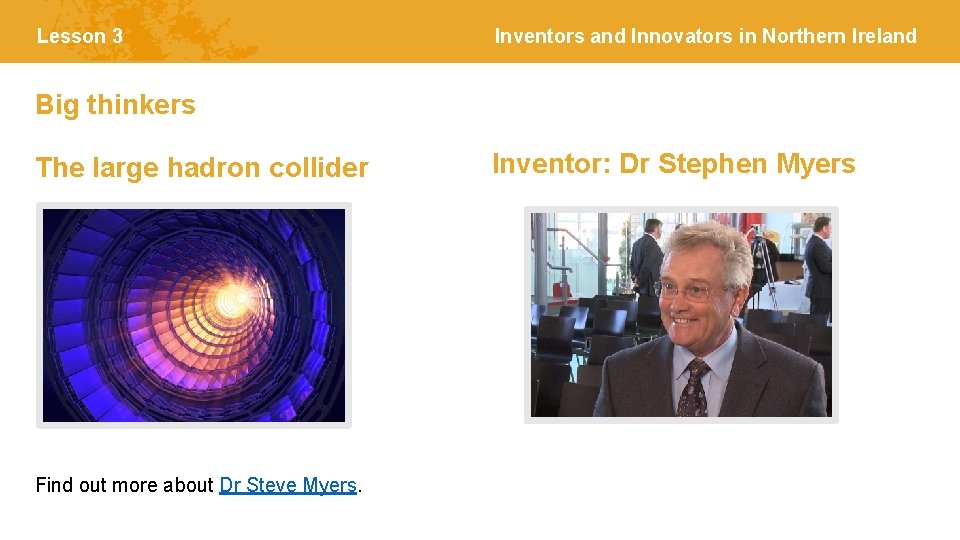 Lesson 3

Inventors and Innovators in Northern Ireland

Big thinkers

The large hadron collider

Inventor: Dr Stephen Myers

Find out more about Dr Steve Myers.